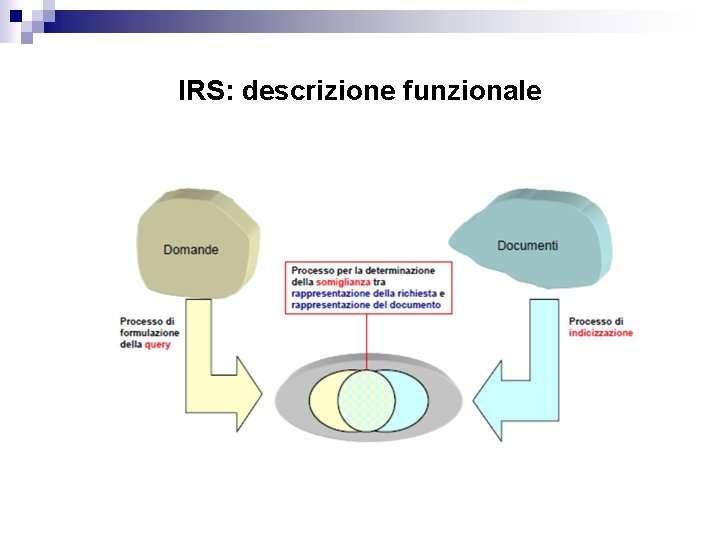 IRS: descrizione funzionale

Domande

Documenti

Processo per la determinazione della somiglianza tra rappresentazione della richiesta e rappresentazione del documento

Processo di formulazione della query

Processo di indicizzazione